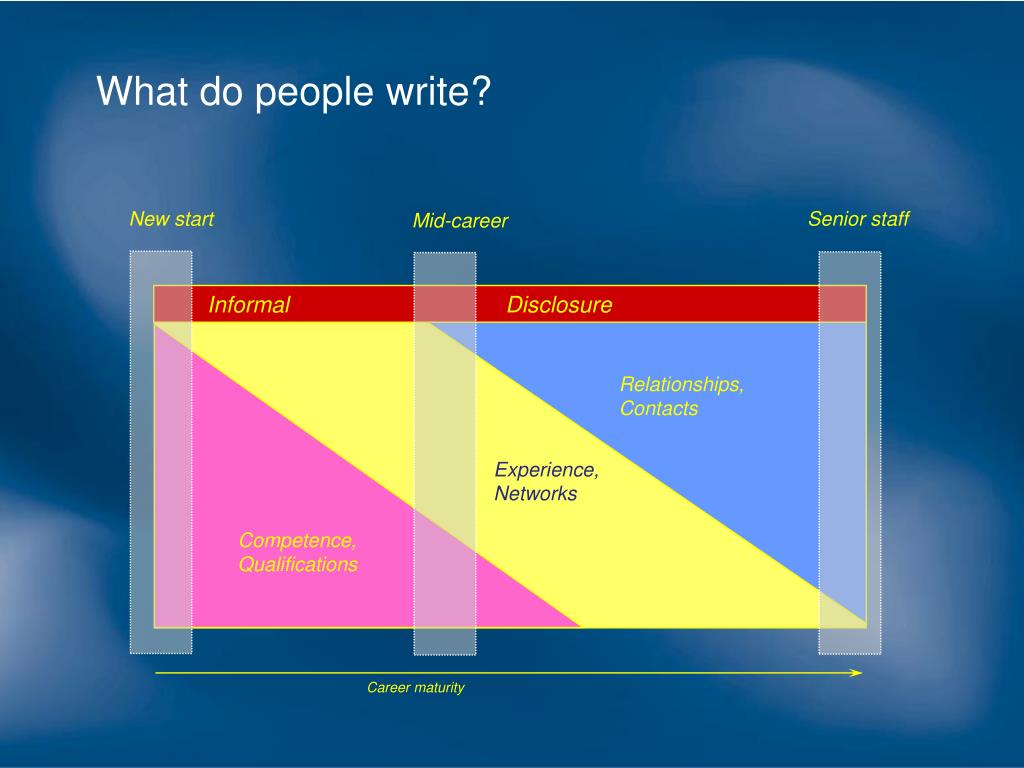 What do people write?

New start

Mid-career

Senior staff

Informal

Disclosure

Relationships, Contacts

Experience, Networks

Competence, Qualifications

Career maturity